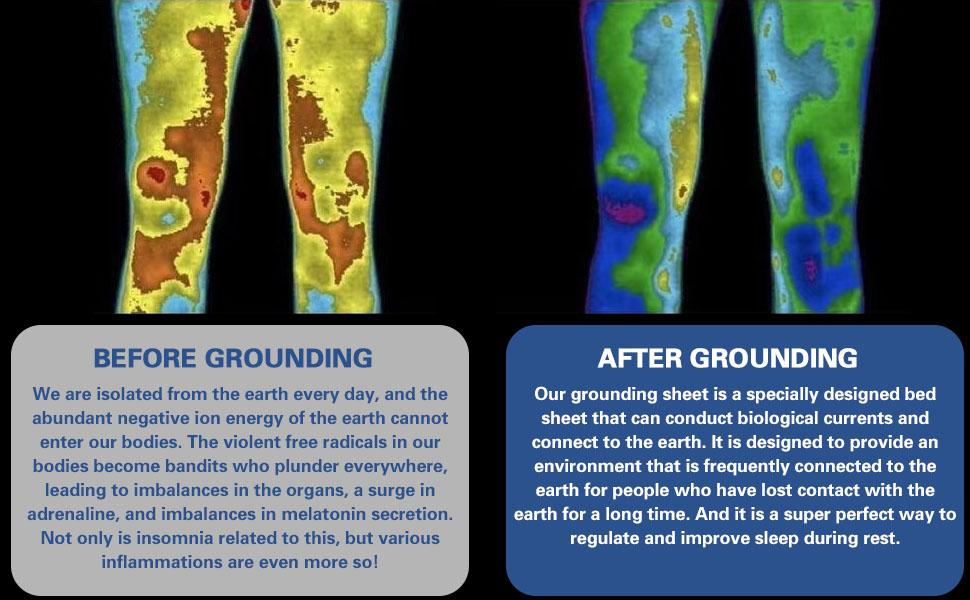 BEFORE GROUNDING

We are isolated from the earth every day, and the abundant negative ion energy of the earth cannot enter our bodies. The violent free radicals in our bodies become bandits who plunder everywhere, leading to imbalances in the organs, a surge in adrenaline, and imbalances in melatonin secretion. Not only is insomnia related to this, but various inflammations are even more so!

AFTER GROUNDING

Our grounding sheet is a specially designed bed sheet that can conduct biological currents and connect to the earth. It is designed to provide an environment that is frequently connected to the earth for people who have lost contact with the earth for a long time. And it is a super perfect way to regulate and improve sleep during rest.